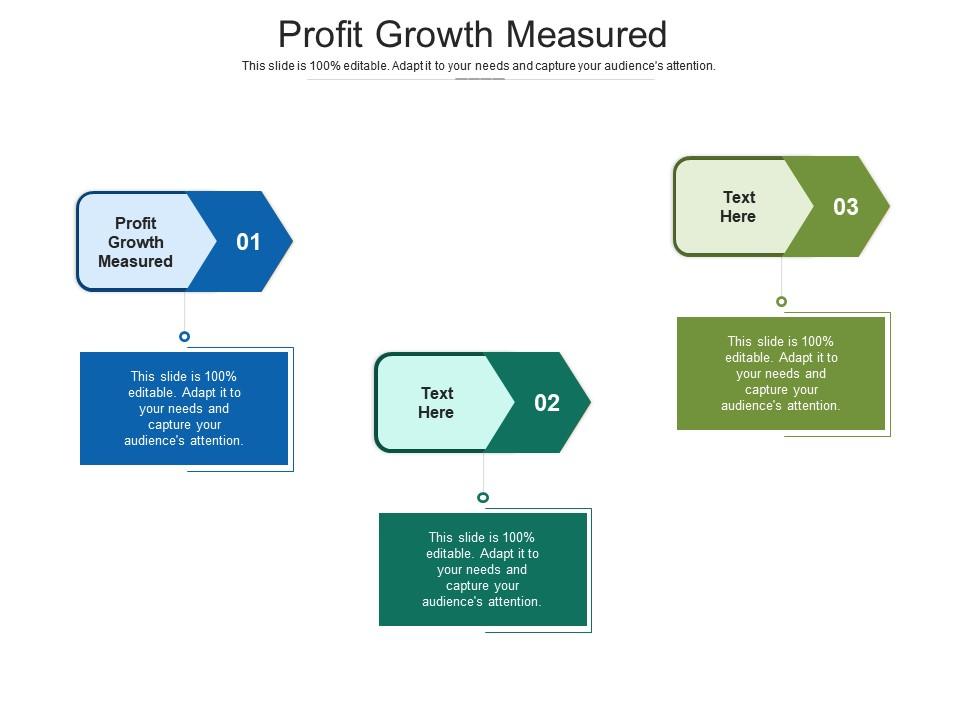 Profit Growth Measured

This slide is 100% editable. Adapt it to your needs and capture your audience's attention.

Profit Growth Measured

01

This slide is 100% editable. Adapt it to your needs and capture your audience's attention.

Text Here

02

This slide is 100% editable. Adapt it to your needs and capture your audience's attention.

Text Here

03

This slide is 100% editable. Adapt it to your needs and capture your audience's attention.